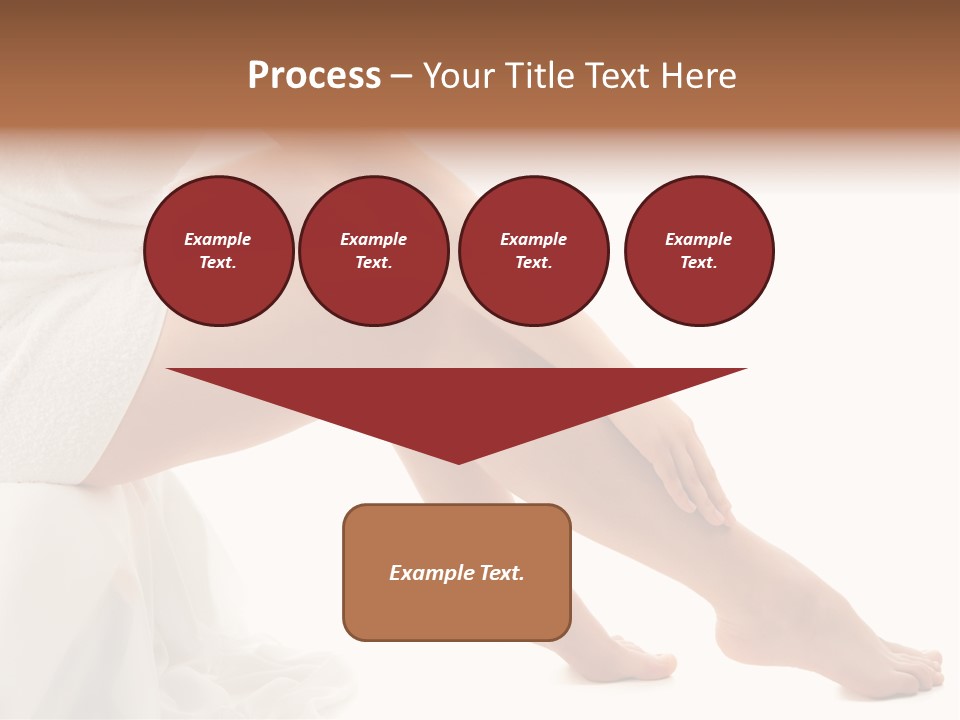 Process – Your Title Text Here

Example Text.

Example Text.

Example Text.

Example Text.

Example Text.